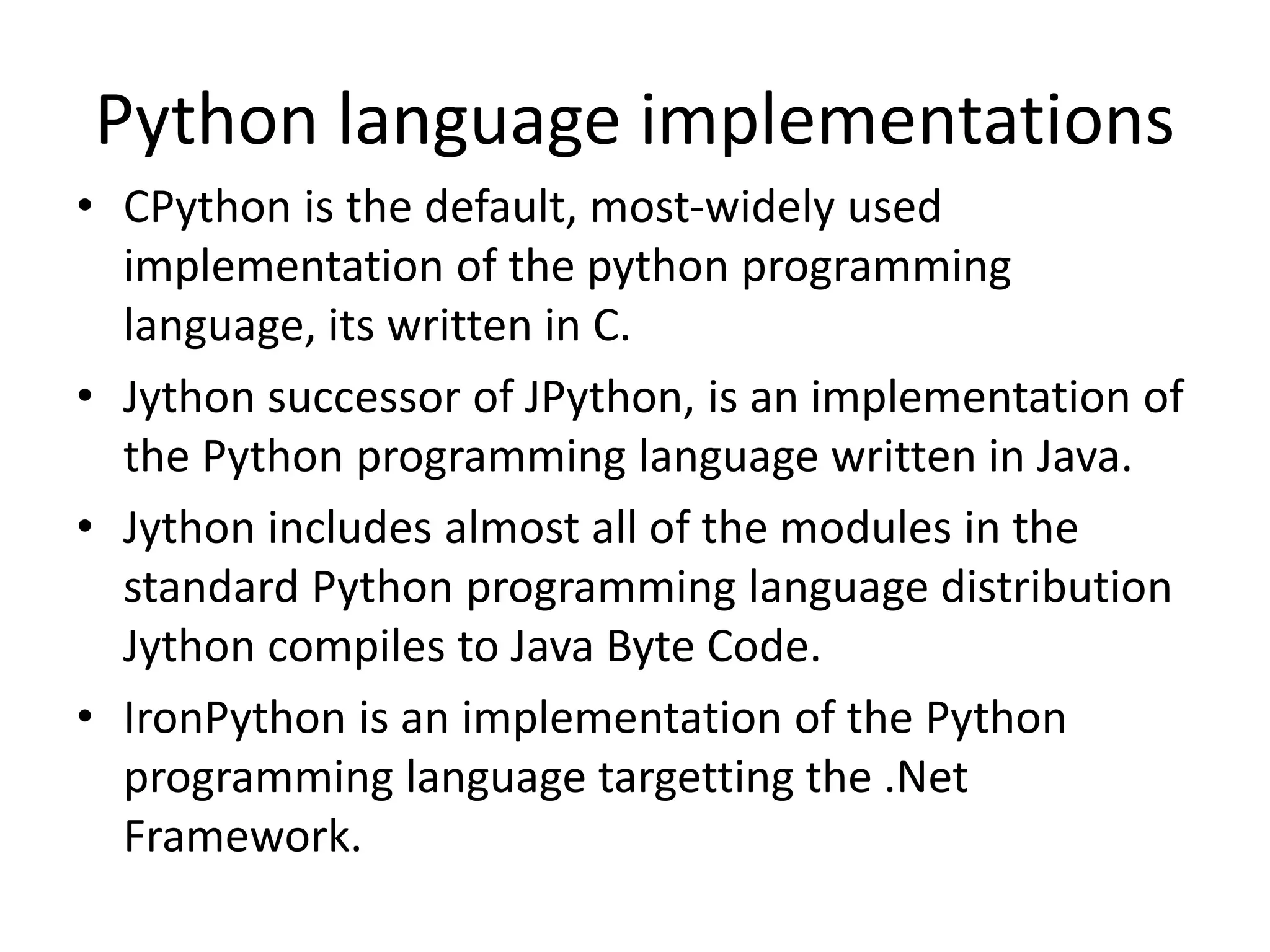 Python language implementations

• CPython is the default, most-widely used implementation of the python programming language, its written in C.
• Jython successor of JPython, is an implementation of the Python programming language written in Java.
• Jython includes almost all of the modules in the standard Python programming language distribution Jython compiles to Java Byte Code.
• IronPython is an implementation of the Python programming language targetting the .Net Framework.